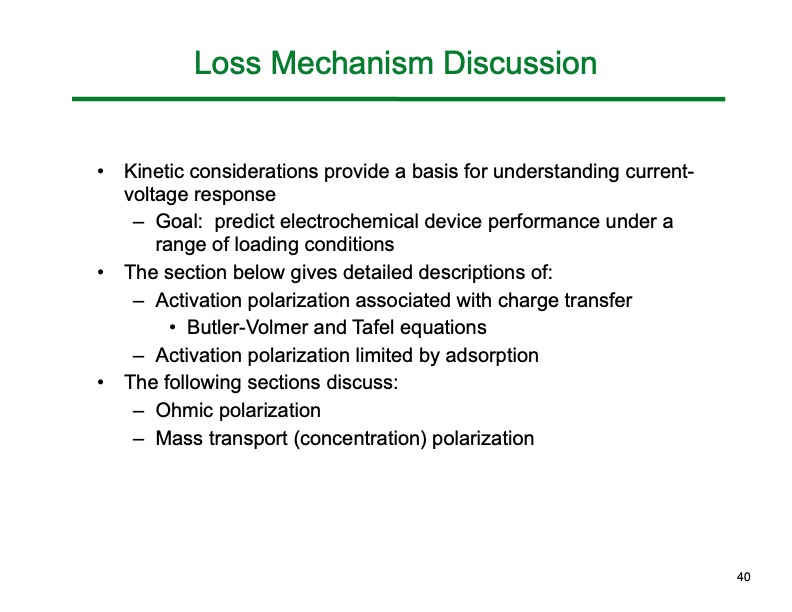 Loss Mechanism Discussion

• Kinetic considerations provide a basis for understanding current-voltage response
  – Goal: predict electrochemical device performance under a range of loading conditions
• The section below gives detailed descriptions of:
  – Activation polarization associated with charge transfer
    • Butler-Volmer and Tafel equations
  – Activation polarization limited by adsorption
• The following sections discuss:
  – Ohmic polarization
  – Mass transport (concentration) polarization

40